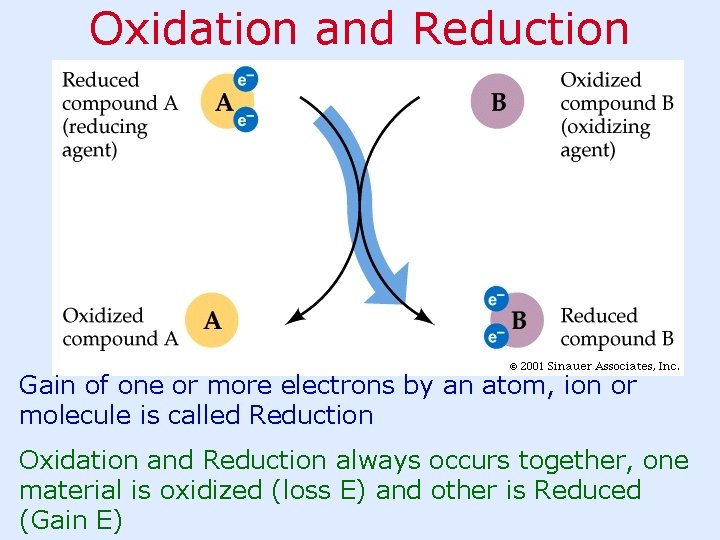 Oxidation and Reduction

Reduced compound A (reducing agent)

A

$e^-$

$e^-$

B

Oxidized compound B (oxidizing agent)

Oxidized compound A

A

$e^-$

$e^-$

B

Reduced compound B

© 2001 Sinauer Associates, Inc.

Gain of one or more electrons by an atom, ion or molecule is called Reduction

Oxidation and Reduction always occurs together, one material is oxidized (loss E) and other is Reduced (Gain E)